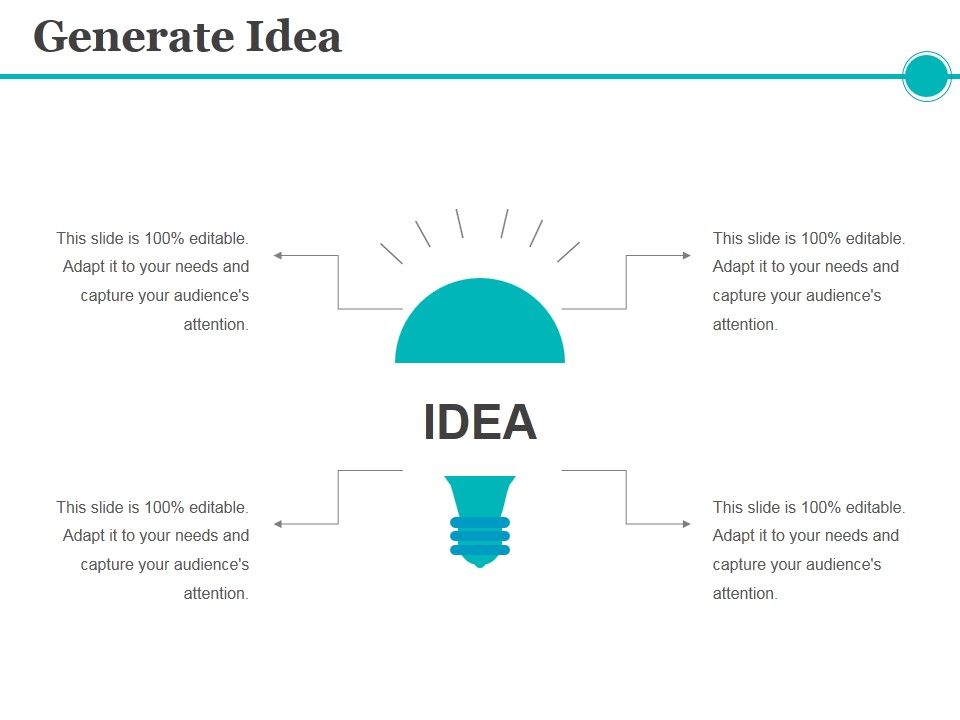 Generate Idea

This slide is 100% editable. Adapt it to your needs and capture your audience's attention.

This slide is 100% editable. Adapt it to your needs and capture your audience's attention.

IDEA

This slide is 100% editable. Adapt it to your needs and capture your audience's attention.

This slide is 100% editable. Adapt it to your needs and capture your audience's attention.